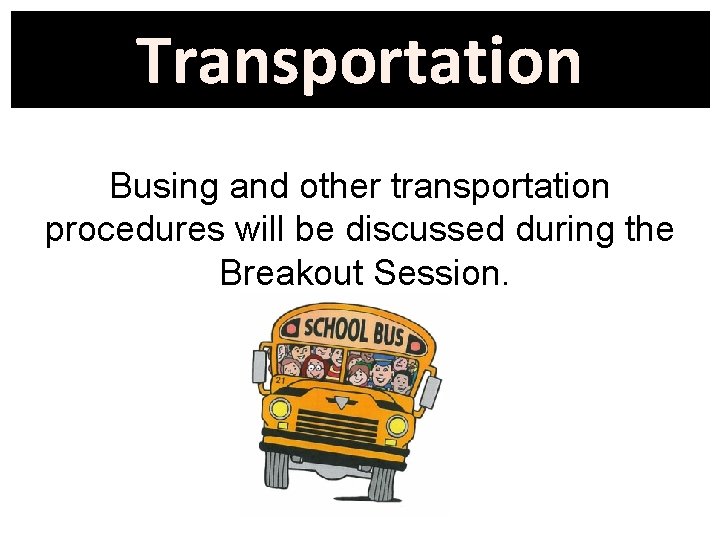 Transportation

Busing and other transportation procedures will be discussed during the Breakout Session.

SCHOOL BUS

21